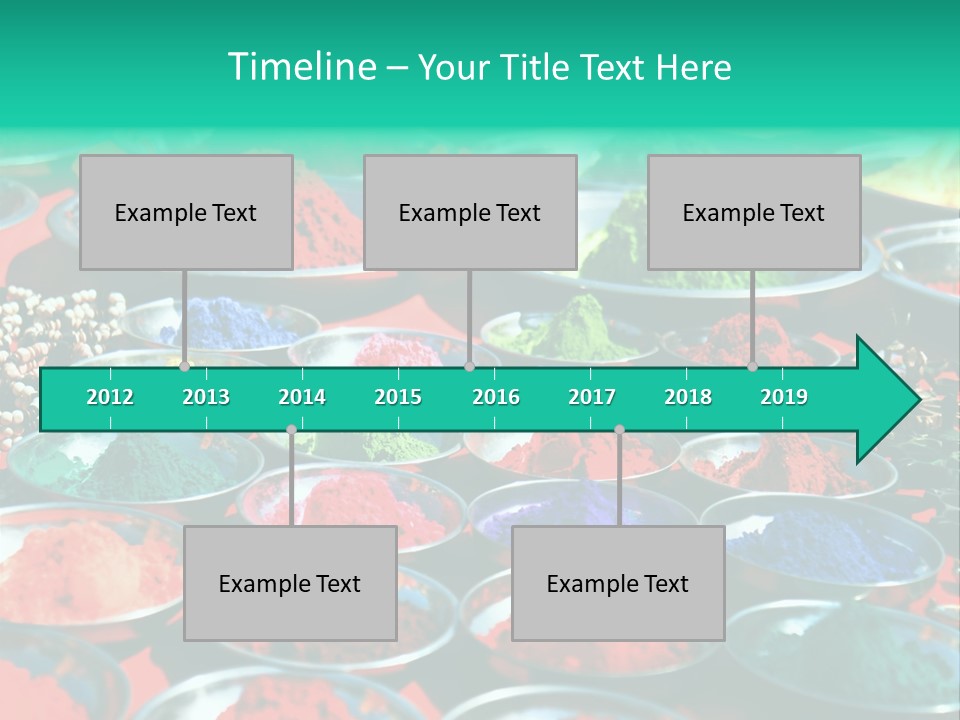 Timeline – Your Title Text Here

Example Text

Example Text

Example Text

2012 2013 2014 2015 2016 2017 2018 2019

Example Text

Example Text